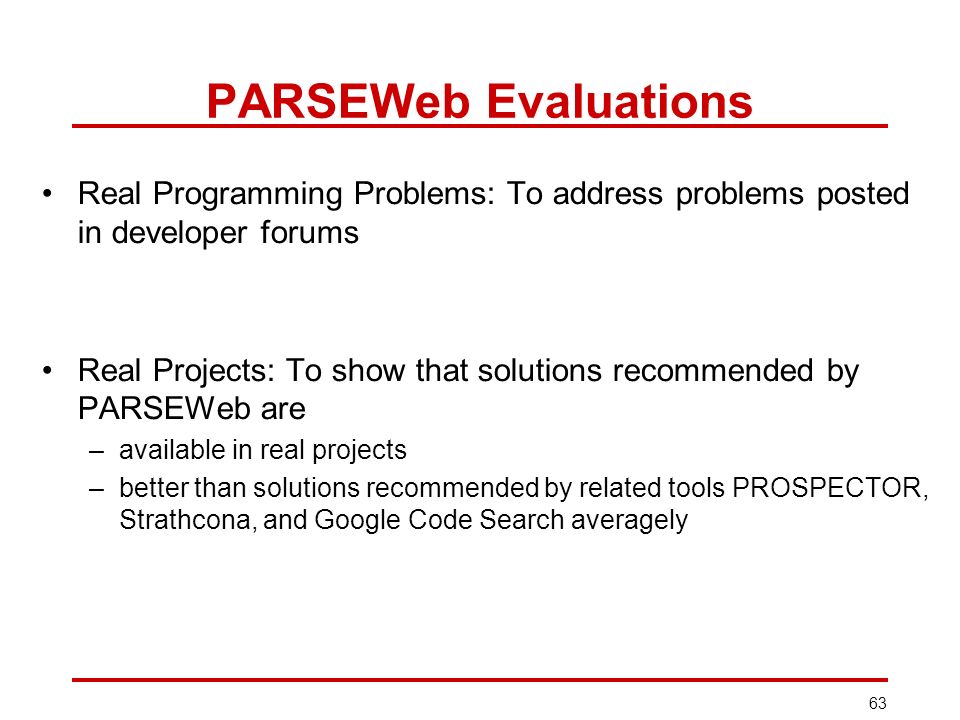 PARSEWeb Evaluations

• Real Programming Problems: To address problems posted in developer forums

• Real Projects: To show that solutions recommended by PARSEWeb are
– available in real projects
– better than solutions recommended by related tools PROSPECTOR, Strathcona, and Google Code Search averagely

63